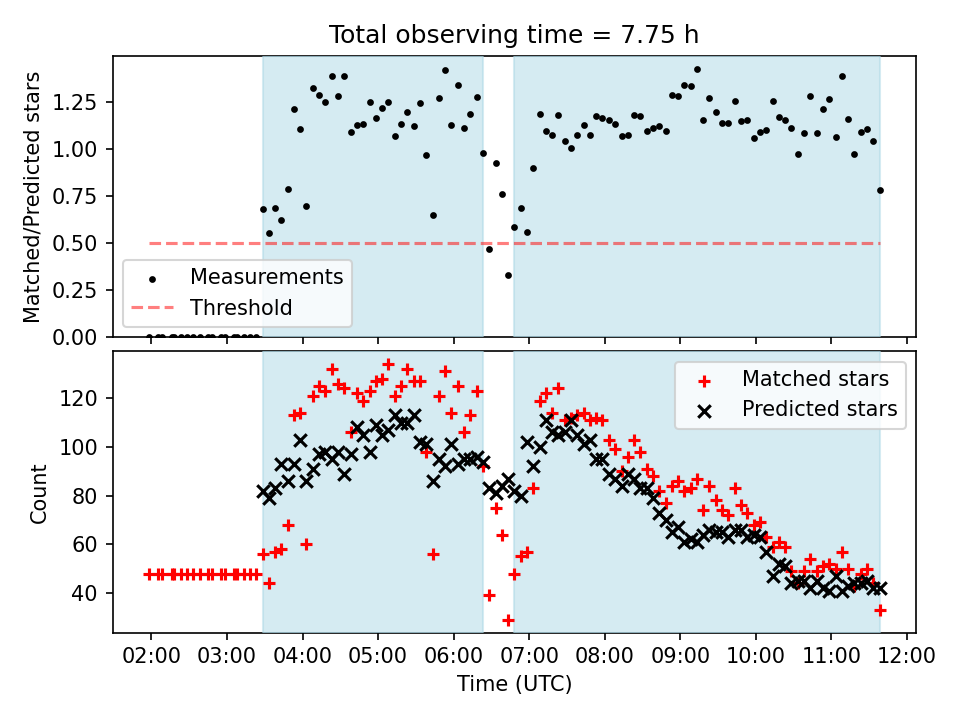 Total observing time = 7.75 h

Matched/Predicted stars

1.25
1.00
0.75
0.50
0.25
0.00

Measurements
Threshold

Count

120
100
80
60
40

Matched stars
Predicted stars

02:00 03:00 04:00 05:00 06:00 07:00 08:00 09:00 10:00 11:00 12:00

Time (UTC)